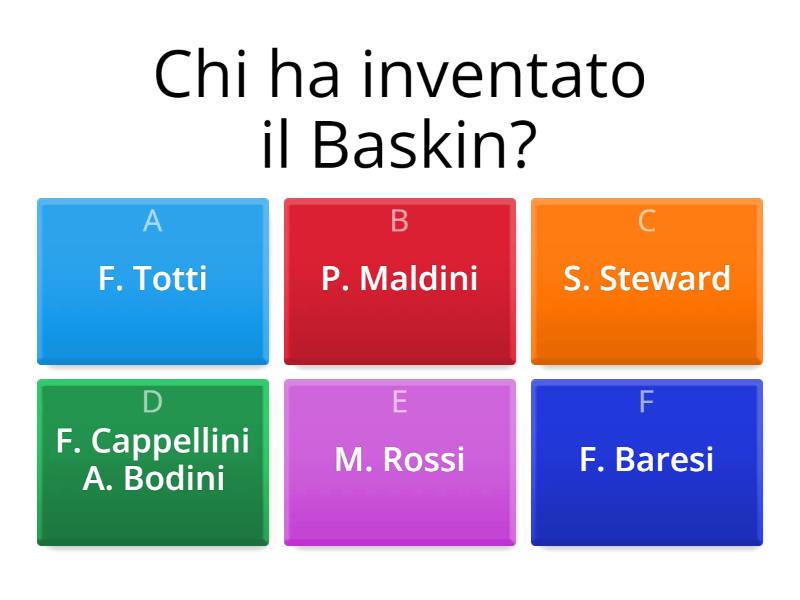 Chi ha inventato il Baskin?

A
F. Totti

B
P. Maldini

C
S. Steward

D
F. Cappellini
A. Bodini

E
M. Rossi

F
F. Baresi